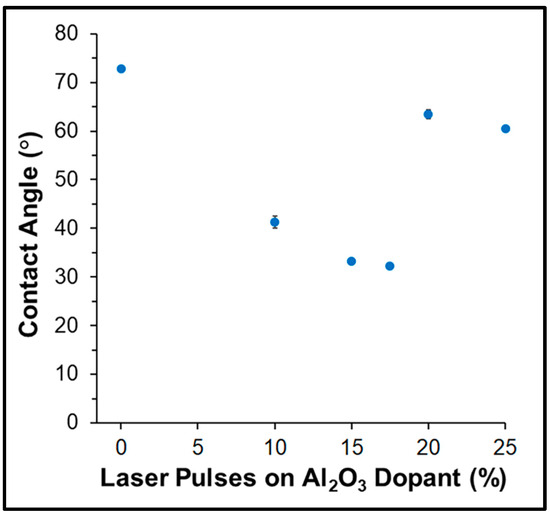 Contact Angle (°)

80
70
60
50
40
30
20
10
0

0
5
10
15
20
25

Laser Pulses on $Al_2O_3$ Dopant (%)